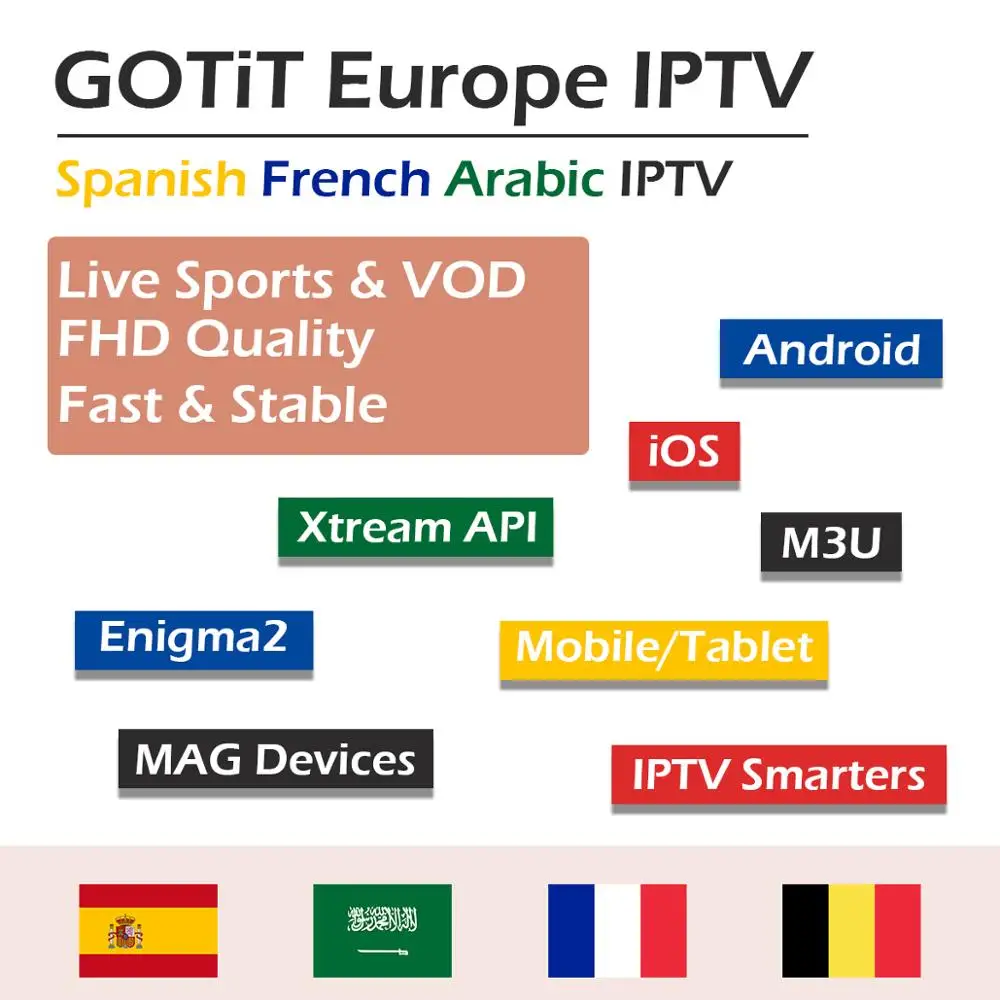 GOTiT Europe IPTV

Spanish French Arabic IPTV

Live Sports & VOD
FHD Quality
Fast & Stable

Android

iOS

Xtream API

M3U

Enigma2

Mobile/Tablet

MAG Devices

IPTV Smarters

لا إله إلا الله محمد رسول الله